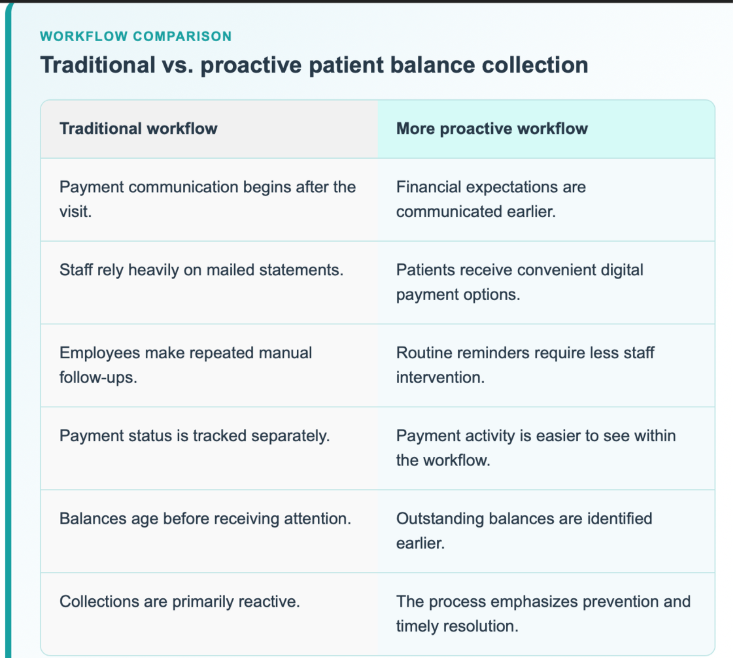 WORKFLOW COMPARISON

Traditional vs. proactive patient balance collection

| Traditional workflow | More proactive workflow |
|---|---|
| Payment communication begins after the visit. | Financial expectations are communicated earlier. |
| Staff rely heavily on mailed statements. | Patients receive convenient digital payment options. |
| Employees make repeated manual follow-ups. | Routine reminders require less staff intervention. |
| Payment status is tracked separately. | Payment activity is easier to see within the workflow. |
| Balances age before receiving attention. | Outstanding balances are identified earlier. |
| Collections are primarily reactive. | The process emphasizes prevention and timely resolution. |